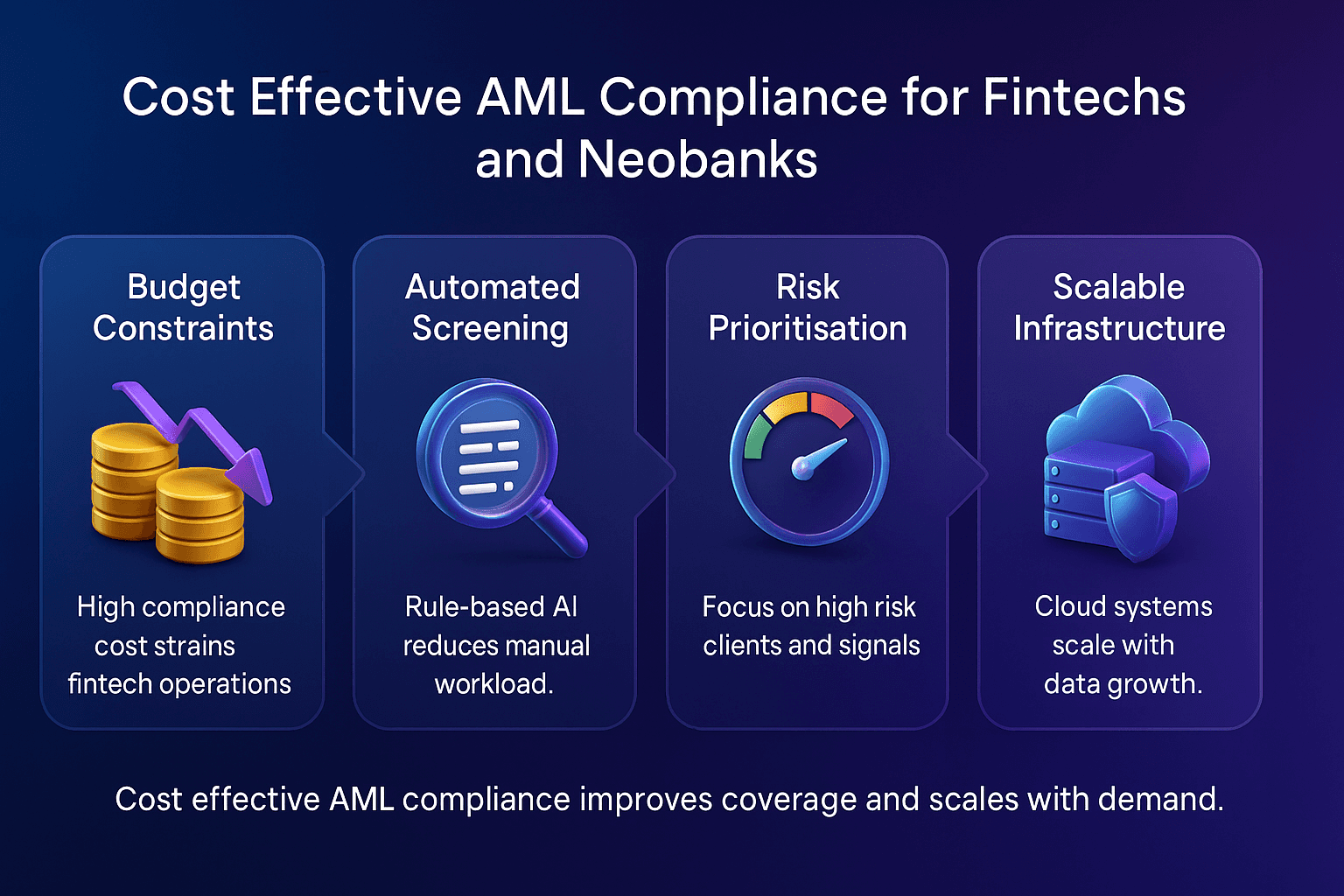 Cost Effective AML Compliance for Fintechs and Neobanks

Budget Constraints

High compliance cost strains fintech operations

Automated Screening

Rule-based AI reduces manual workload.

Risk Prioritisation

Focus on high risk clients and signals

Scalable Infrastructure

Cloud systems scale with data growth.

Cost effective AML compliance improves coverage and scales with demand.